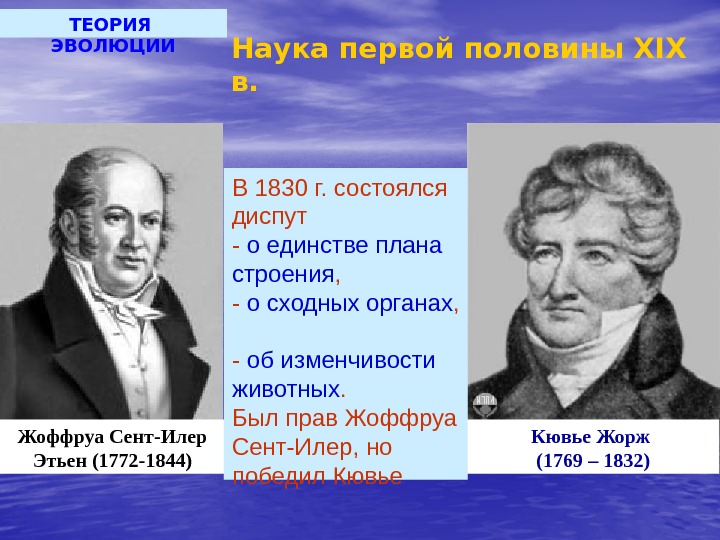 ТЕОРИЯ ЭВОЛЮЦИИ

Наука первой половины XIX в.

В 1830 г. состоялся диспут
- о единстве плана строения,
- о сходных органах,

- об изменчивости животных.
Был прав Жоффруа Сент-Илер, но победил Кювье

Жоффруа Сент-Илер Этьен (1772-1844)

Кювье Жорж (1769 – 1832)